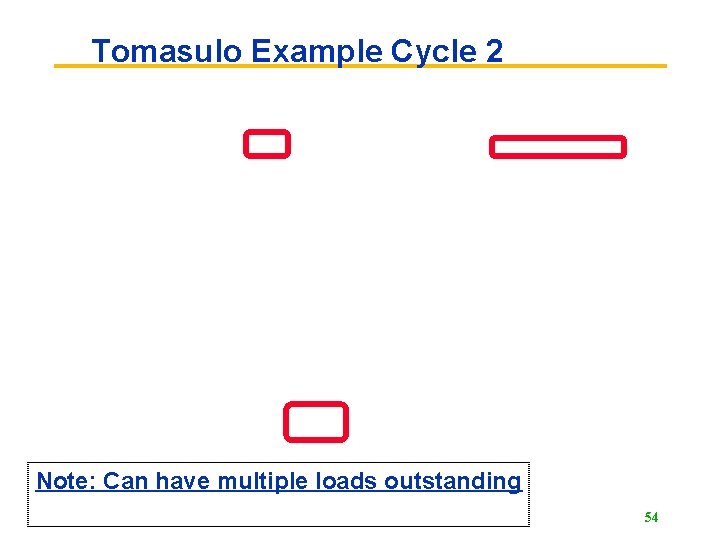 Tomasulo Example Cycle 2

Note: Can have multiple loads outstanding

54